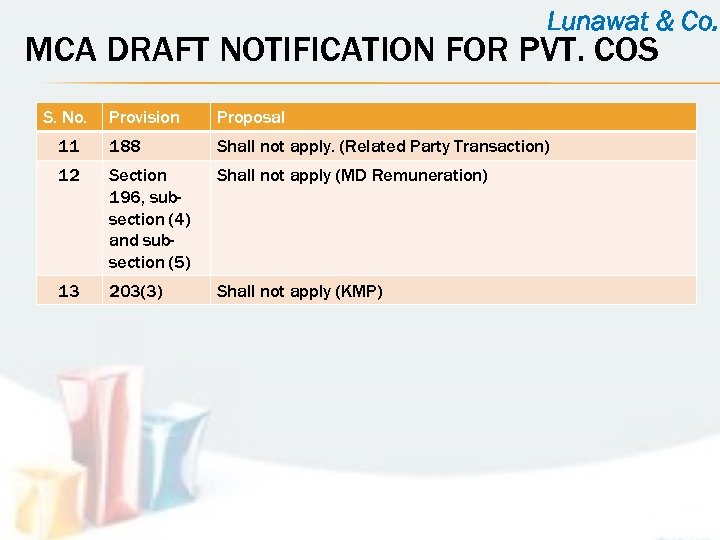 Lunawat & Co.

MCA DRAFT NOTIFICATION FOR PVT. COS

| S. No. | Provision | Proposal |
|---|---|---|
| 11 | 188 | Shall not apply. (Related Party Transaction) |
| 12 | Section 196, sub-section (4) and sub-section (5) | Shall not apply (MD Remuneration) |
| 13 | 203(3) | Shall not apply (KMP) |